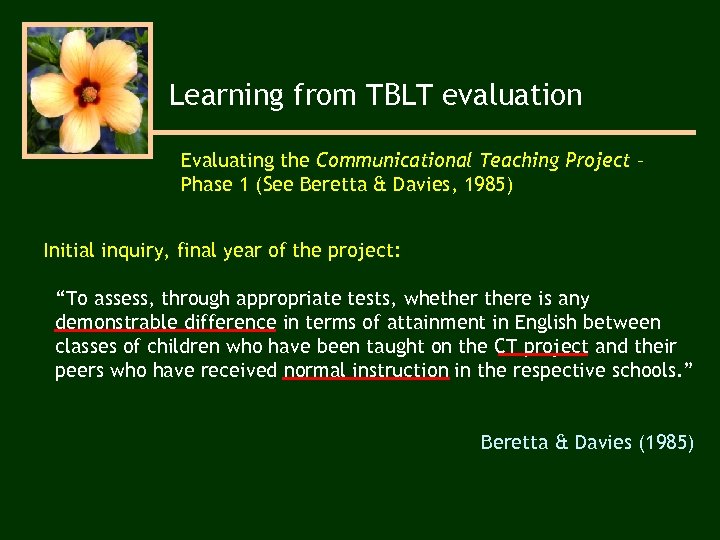 Learning from TBLT evaluation

Evaluating the Communicational Teaching Project – Phase 1 (See Beretta & Davies, 1985)

Initial inquiry, final year of the project:

“To assess, through appropriate tests, whether there is any demonstrable difference in terms of attainment in English between classes of children who have been taught on the CT project and their peers who have received normal instruction in the respective schools.”

Beretta & Davies (1985)